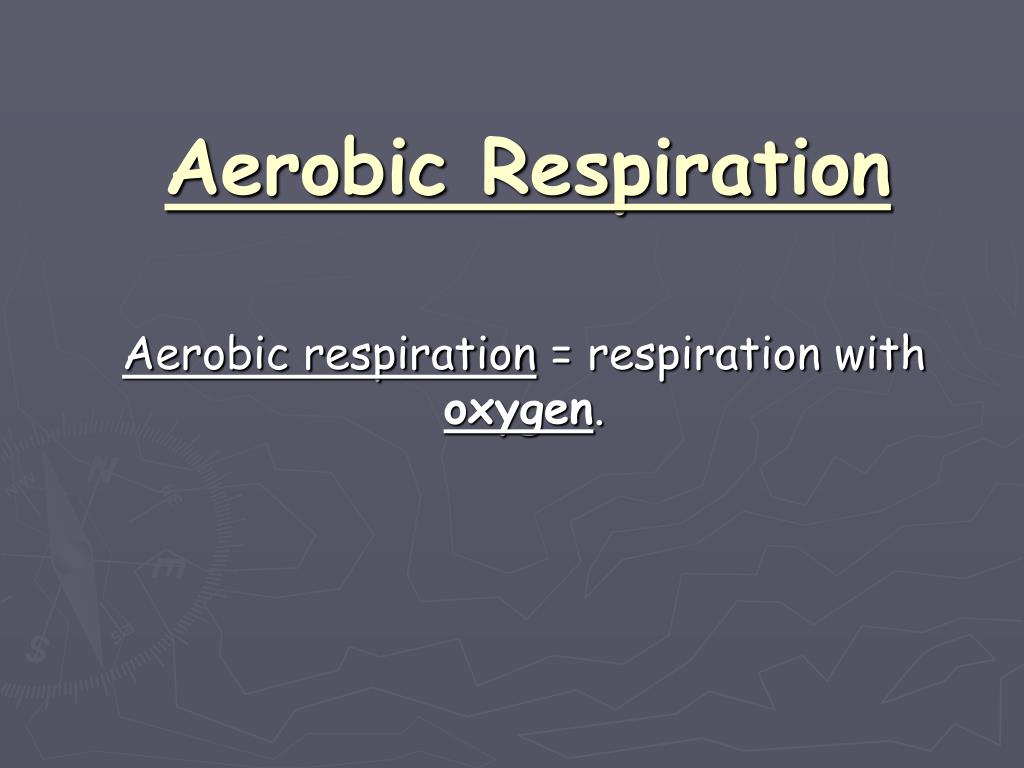 Aerobic Respiration

Aerobic respiration = respiration with oxygen.